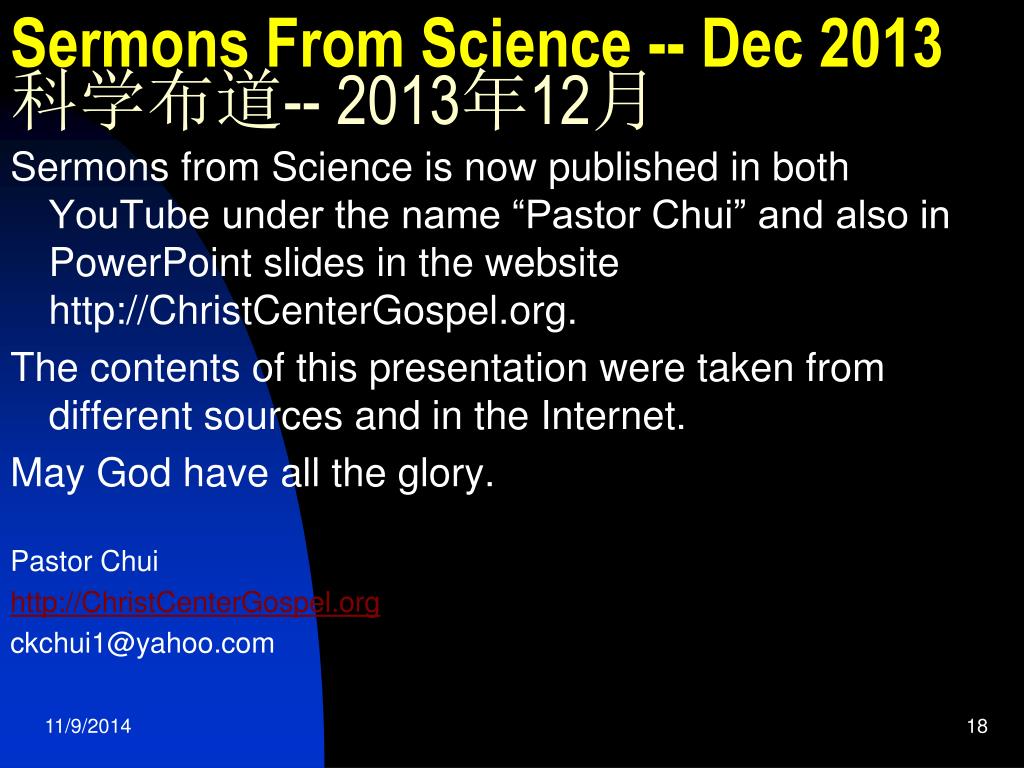 Sermons From Science -- Dec 2013
科学布道-- 2013年12月

Sermons from Science is now published in both YouTube under the name “Pastor Chui” and also in PowerPoint slides in the website http://ChristCenterGospel.org.

The contents of this presentation were taken from different sources and in the Internet.

May God have all the glory.

Pastor Chui
http://ChristCenterGospel.org
ckchui1@yahoo.com

11/9/2014

18